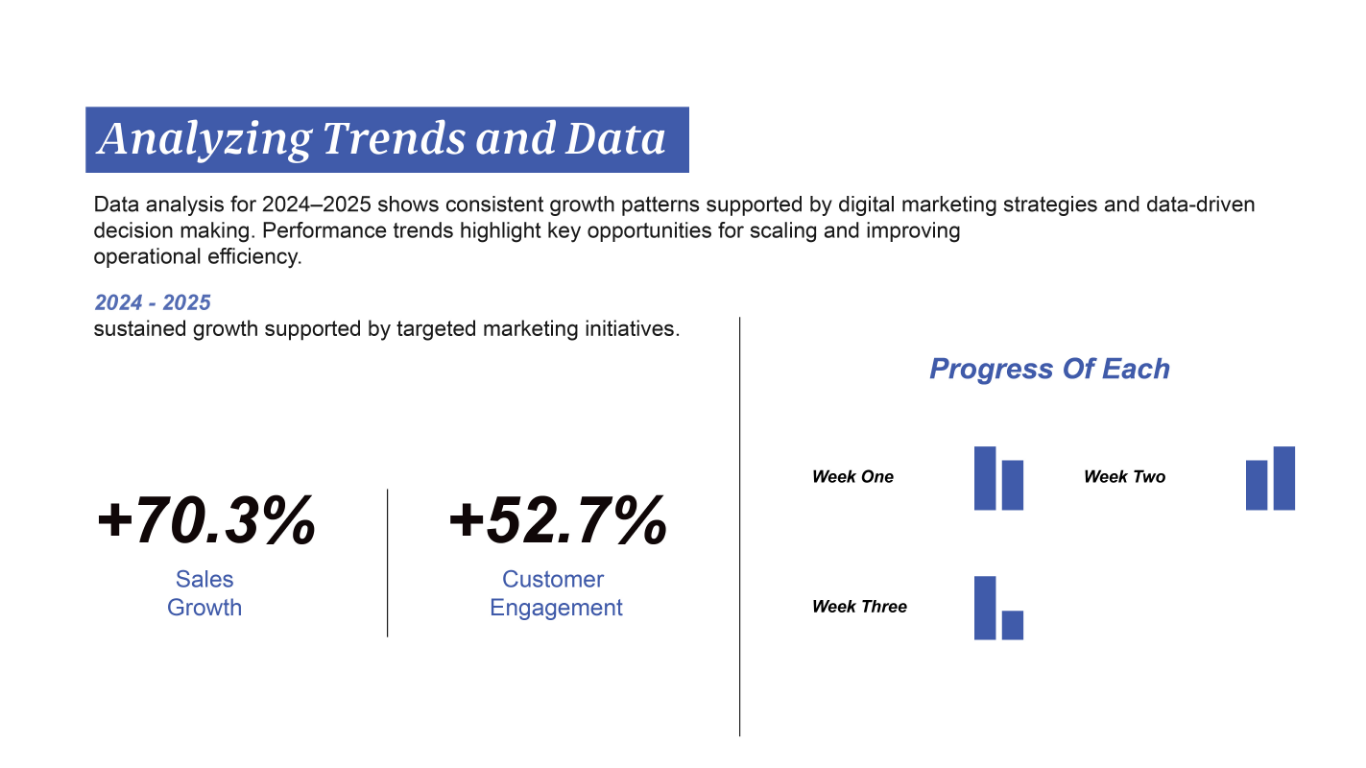 Analyzing Trends and Data

Data analysis for 2024–2025 shows consistent growth patterns supported by digital marketing strategies and data-driven decision making. Performance trends highlight key opportunities for scaling and improving operational efficiency.

2024 - 2025
sustained growth supported by targeted marketing initiatives.

+70.3%
Sales Growth

+52.7%
Customer Engagement

Progress Of Each

Week One

Week Two

Week Three